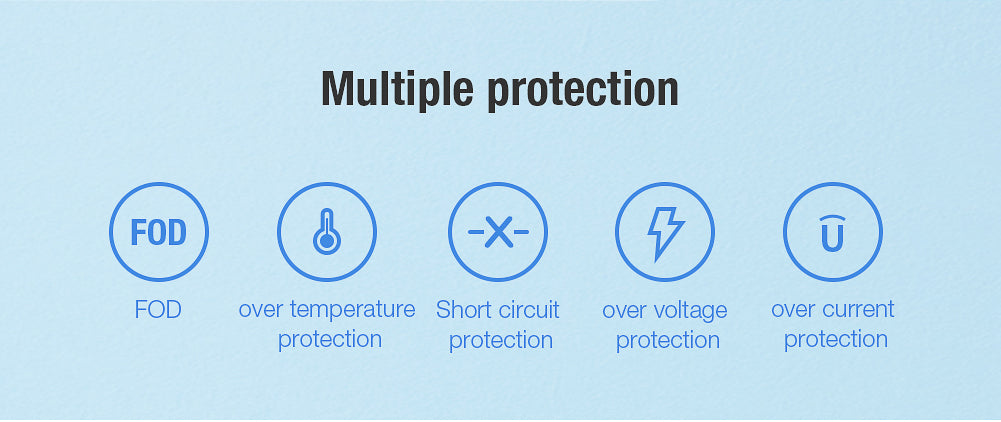 Multiple protection

FOD

FOD

over temperature protection

Short circuit protection

over voltage protection

U

over current protection